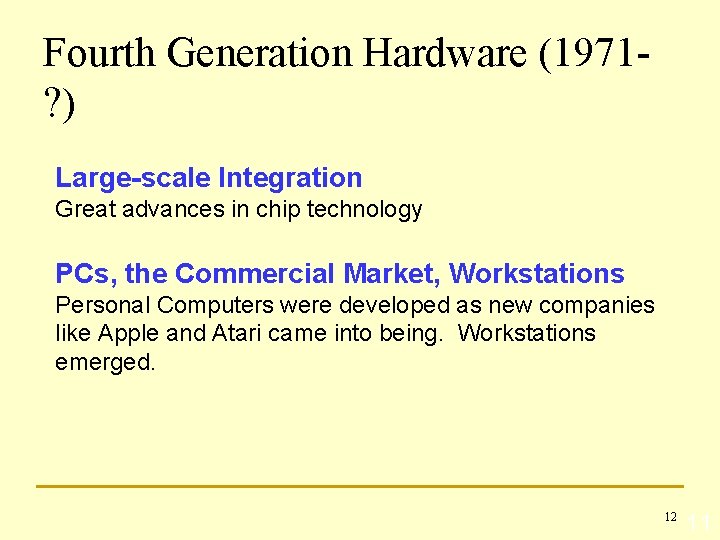 Fourth Generation Hardware (1971-?)

Large-scale Integration
Great advances in chip technology

PCs, the Commercial Market, Workstations
Personal Computers were developed as new companies like Apple and Atari came into being.  Workstations emerged.

12 11